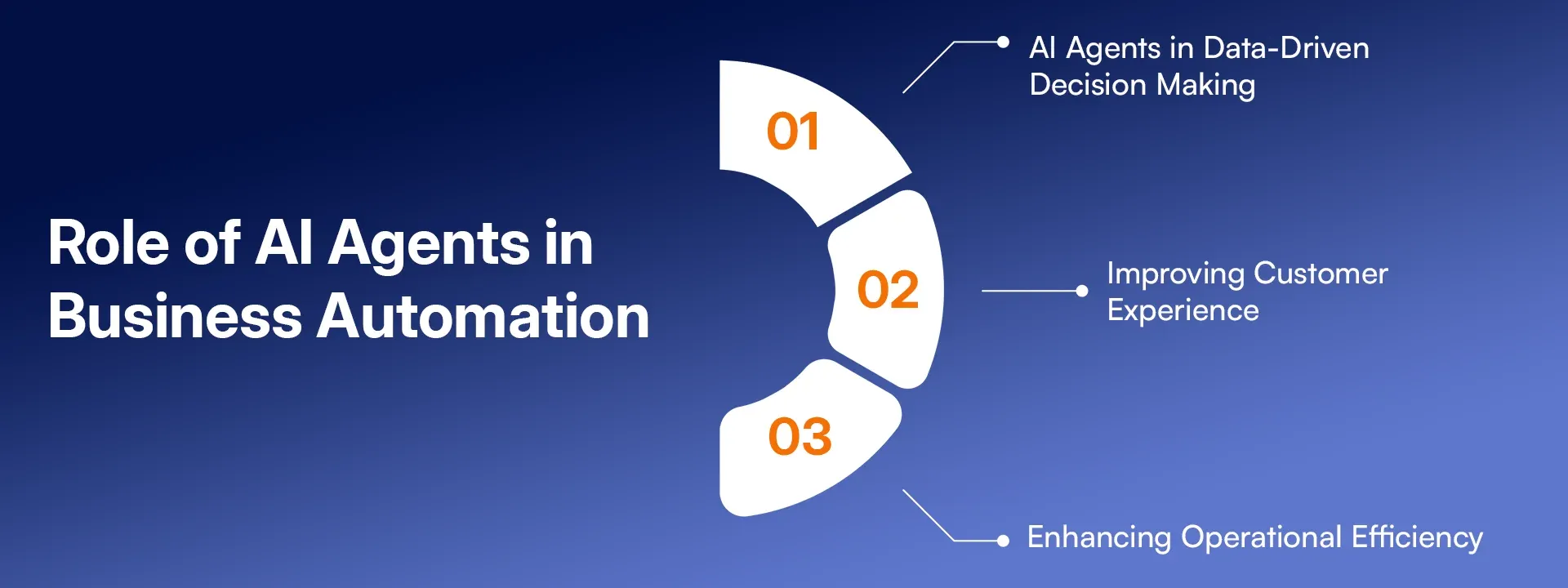 Role of AI Agents in Business Automation

01

AI Agents in Data-Driven Decision Making

02

Improving Customer Experience

03

Enhancing Operational Efficiency